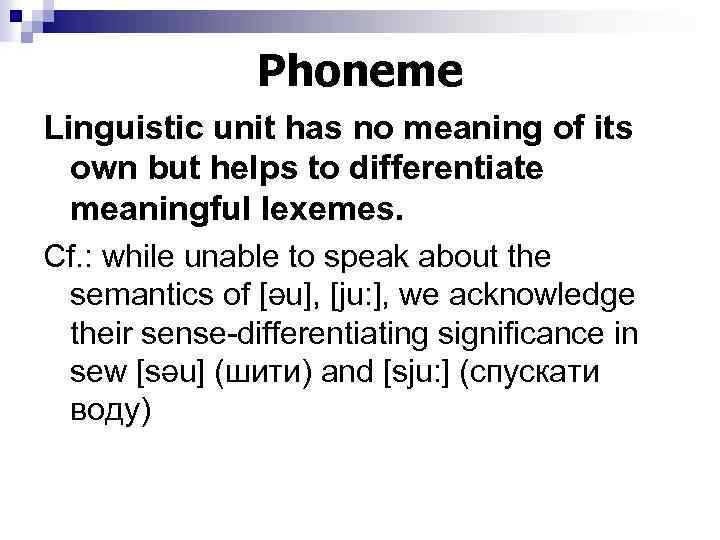 Phoneme

Linguistic unit has no meaning of its own but helps to differentiate meaningful lexemes.

Cf.: while unable to speak about the semantics of [əu], [ju:], we acknowledge their sense-differentiating significance in sew [səu] (шити) and [sju:] (спускати воду)